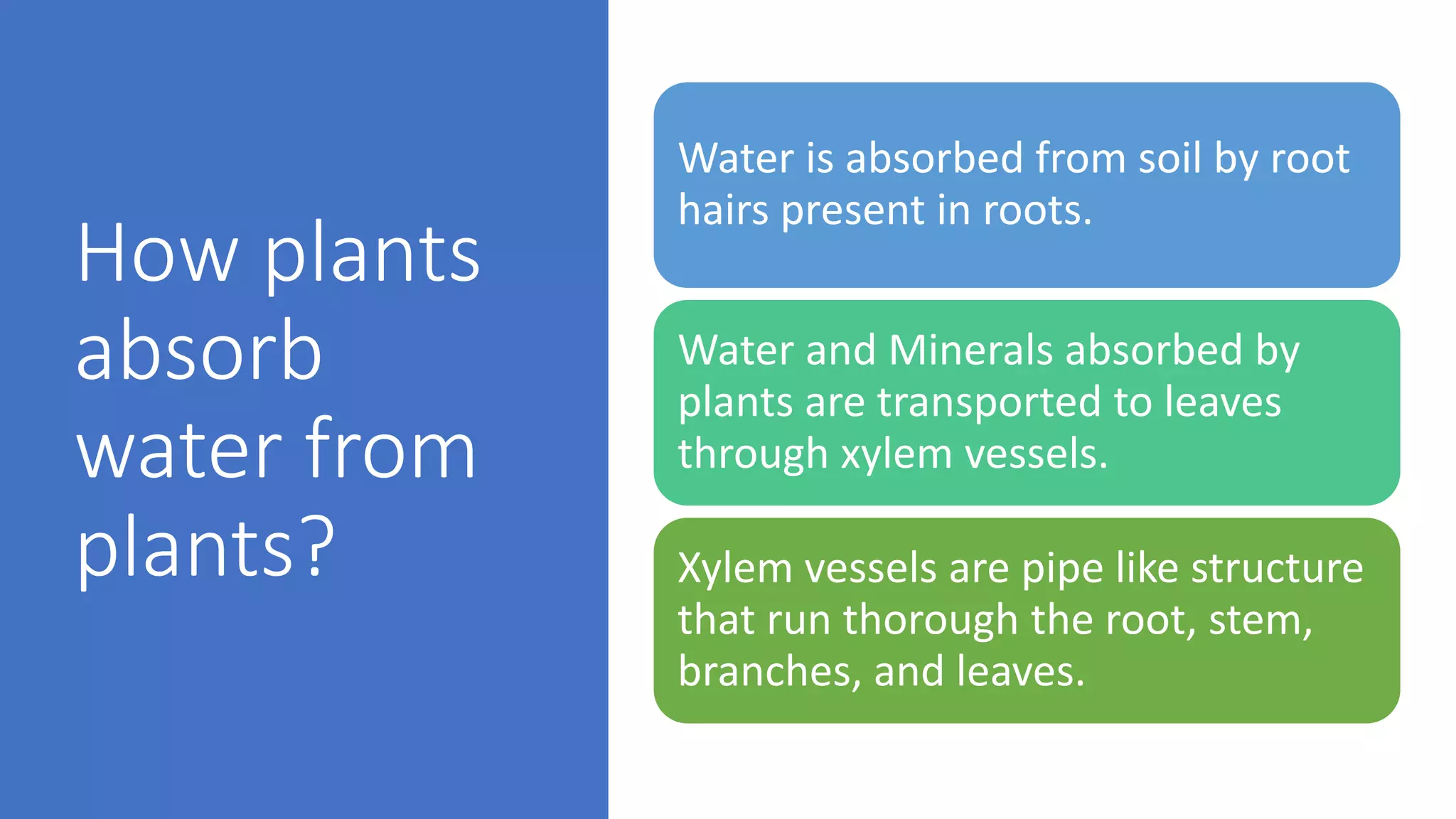 How plants absorb water from plants?

Water is absorbed from soil by root hairs present in roots.

Water and Minerals absorbed by plants are transported to leaves through xylem vessels.

Xylem vessels are pipe like structure that run thorough the root, stem, branches, and leaves.